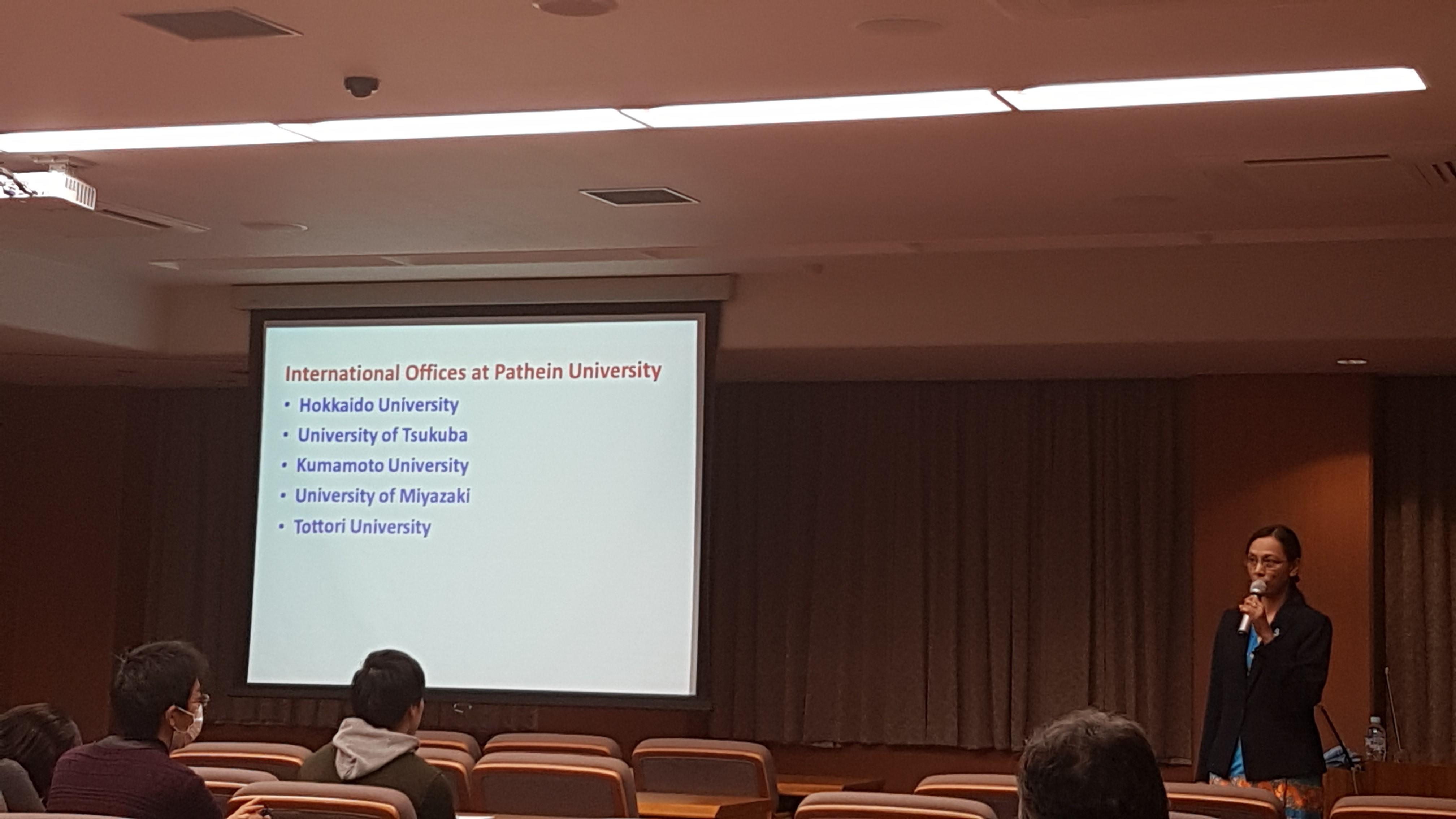 International Offices at Pathein University

• Hokkaido University
• University of Tsukuba
• Kumamoto University
• University of Miyazaki
• Tottori University